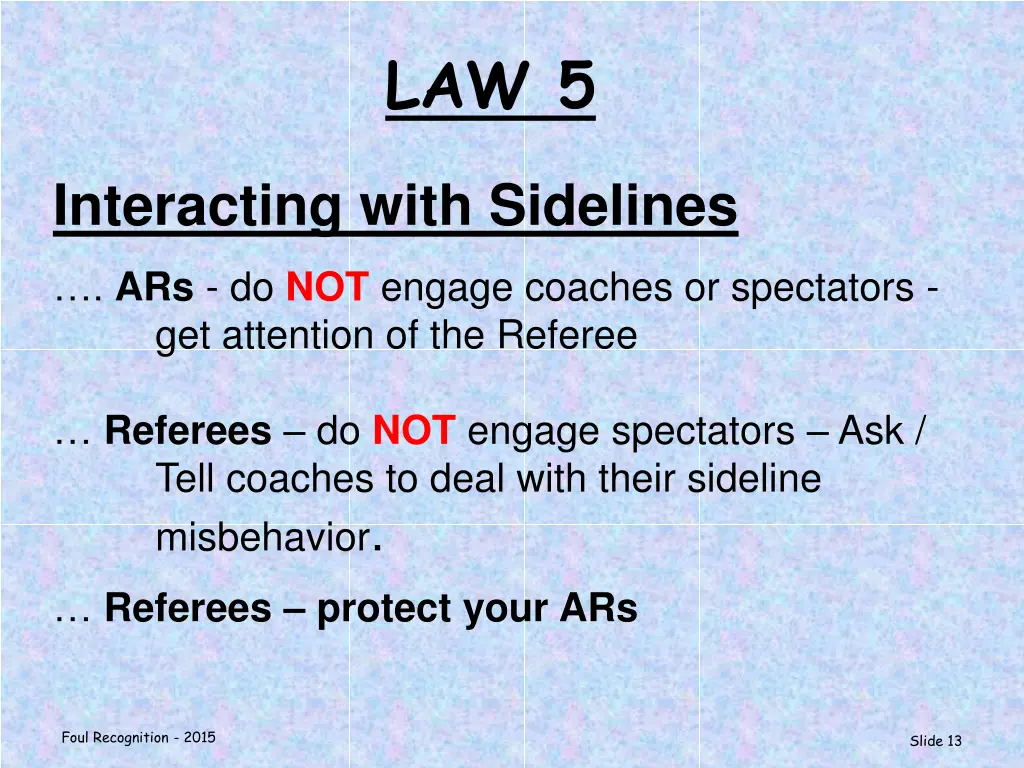 LAW 5

Interacting with Sidelines

…. ARs - do NOT engage coaches or spectators - get attention of the Referee

… Referees – do NOT engage spectators – Ask / Tell coaches to deal with their sideline misbehavior.

… Referees – protect your ARs

Foul Recognition - 2015

Slide 13